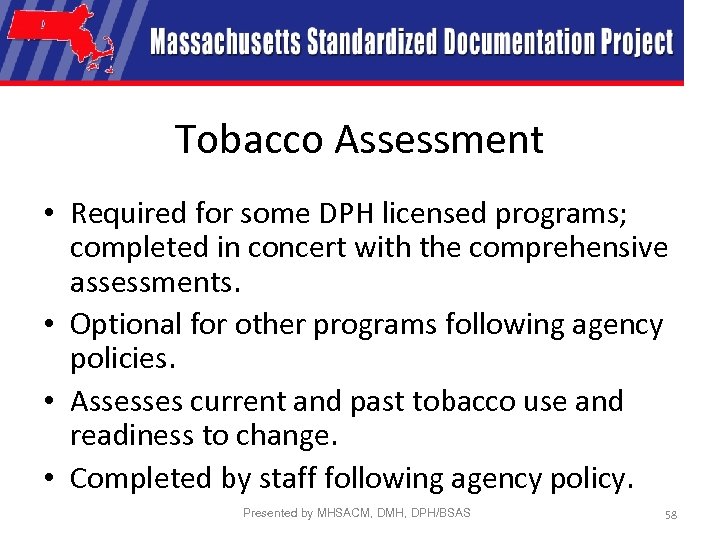 Massachusetts Standardized Documentation Project

Tobacco Assessment

• Required for some DPH licensed programs; completed in concert with the comprehensive assessments.
• Optional for other programs following agency policies.
• Assesses current and past tobacco use and readiness to change.
• Completed by staff following agency policy.

Presented by MHSACM, DMH, DPH/BSAS

58